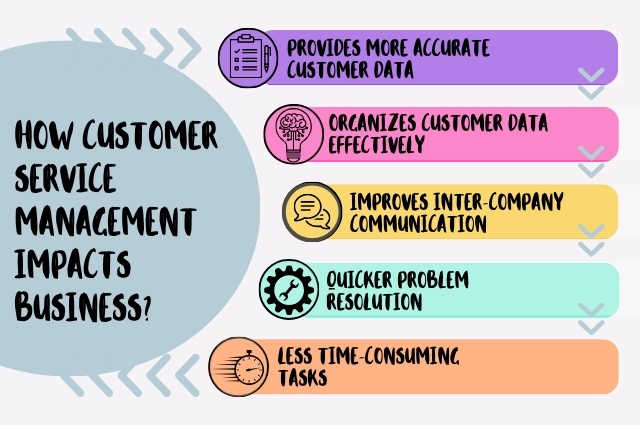 HOW CUSTOMER SERVICE MANAGEMENT IMPACTS BUSINESS?

PROVIDES MORE ACCURATE CUSTOMER DATA

ORGANIZES CUSTOMER DATA EFFECTIVELY

IMPROVES INTER-COMPANY COMMUNICATION

QUICKER PROBLEM RESOLUTION

LESS TIME-CONSUMING TASKS